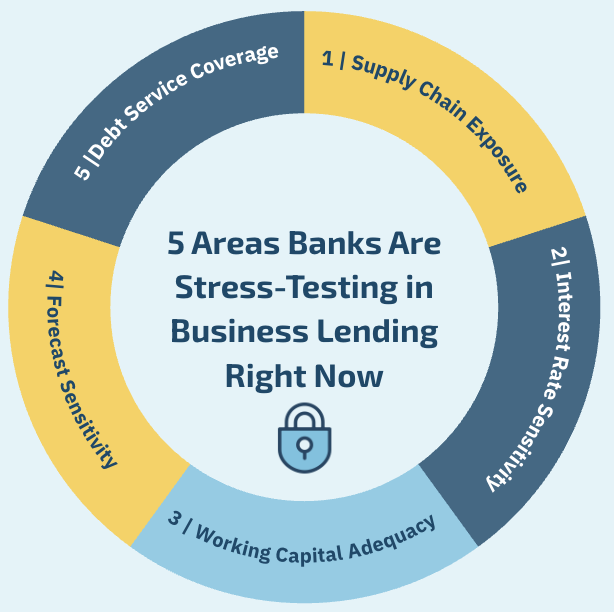 5 Areas Banks Are Stress-Testing in Business Lending Right Now

1 | Supply Chain Exposure

2| Interest Rate Sensitivity

3 | Working Capital Adequacy

4| Forecast Sensitivity

5 |Debt Service Coverage